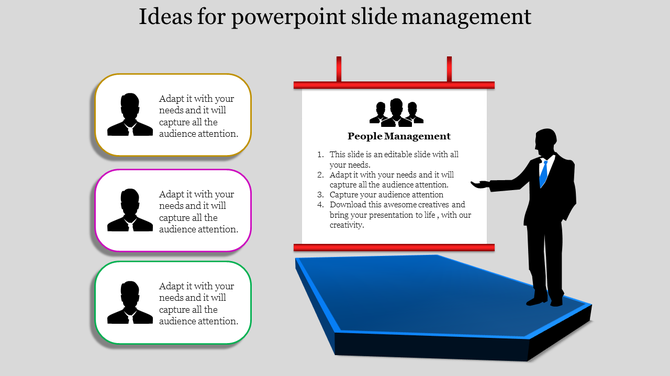 Ideas for powerpoint slide management

Adapt it with your needs and it will capture all the audience attention.

Adapt it with your needs and it will capture all the audience attention.

Adapt it with your needs and it will capture all the audience attention.

People Management

1. This slide is an editable slide with all your needs.
2. Adapt it with your needs and it will capture all the audience attention.
3. Capture your audience attention
4. Download this awesome creatives and bring your presentation to life , with our creativity.